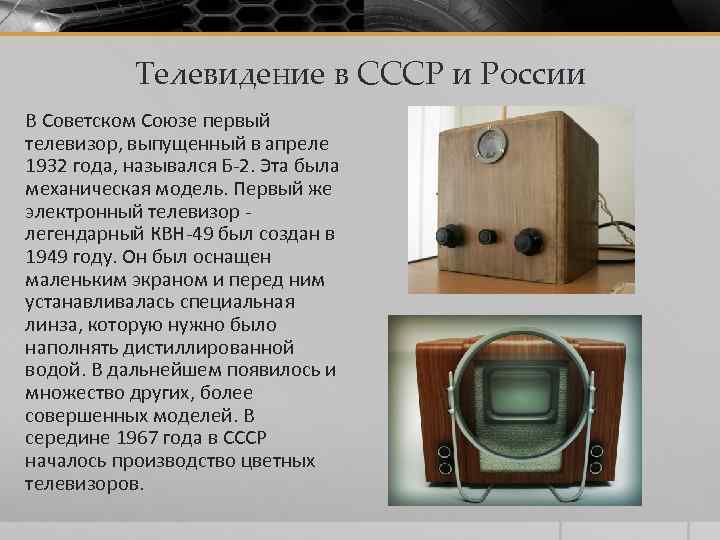 Телевидение в СССР и России

В Советском Союзе первый телевизор, выпущенный в апреле 1932 года, назывался Б-2. Эта была механическая модель. Первый же электронный телевизор - легендарный КВН-49 был создан в 1949 году. Он был оснащен маленьким экраном и перед ним устанавливалась специальная линза, которую нужно было наполнять дистиллированной водой. В дальнейшем появилось и множество других, более совершенных моделей. В середине 1967 года в СССР началось производство цветных телевизоров.